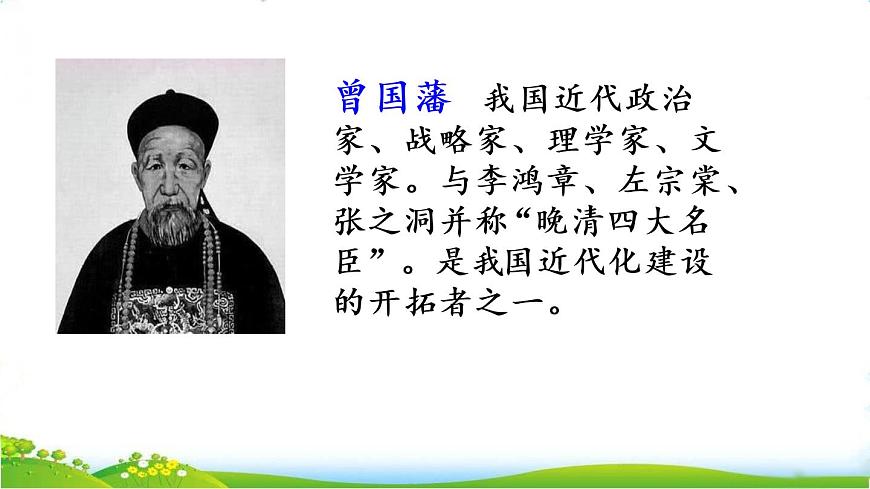 曾国藩　我国近代政治家、战略家、理学家、文学家。与李鸿章、左宗棠、张之洞并称“晚清四大名臣”。是我国近代化建设的开拓者之一。